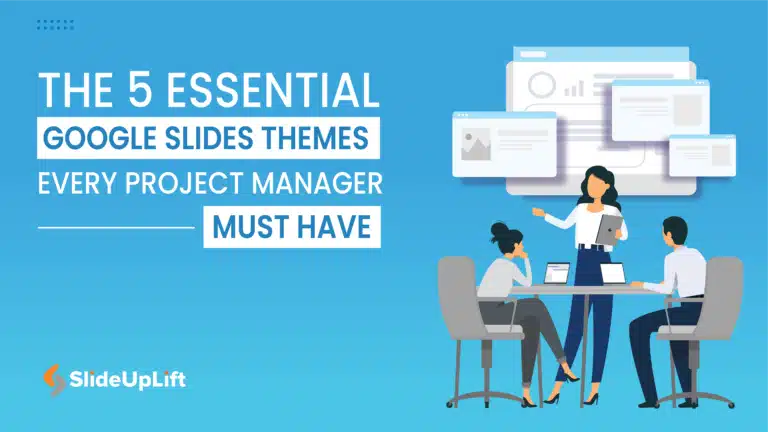 THE 5 ESSENTIAL
GOOGLE SLIDES THEMES
EVERY PROJECT MANAGER
MUST HAVE

SlideUpLift